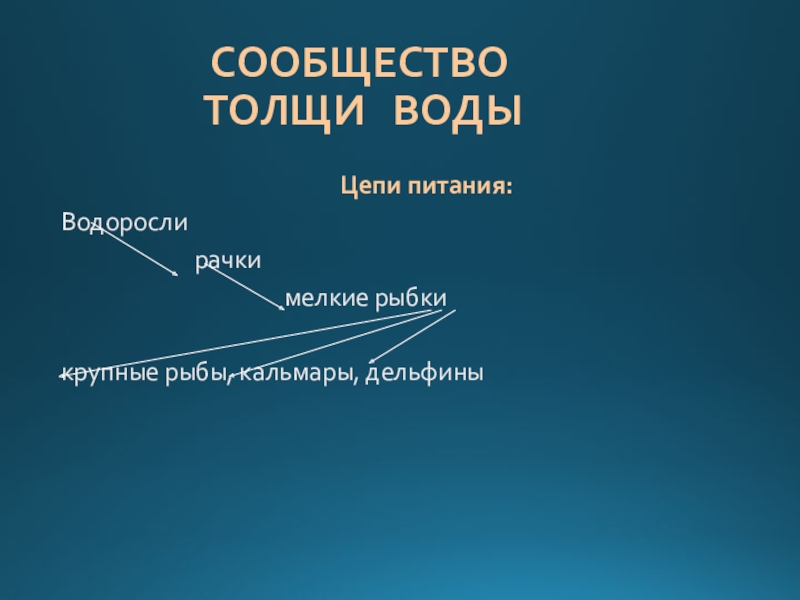 СООБЩЕСТВО ТОЛЩИ ВОДЫ

Цепи питания:

Водоросли

рачки

мелкие рыбки

крупные рыбы, кальмары, дельфины